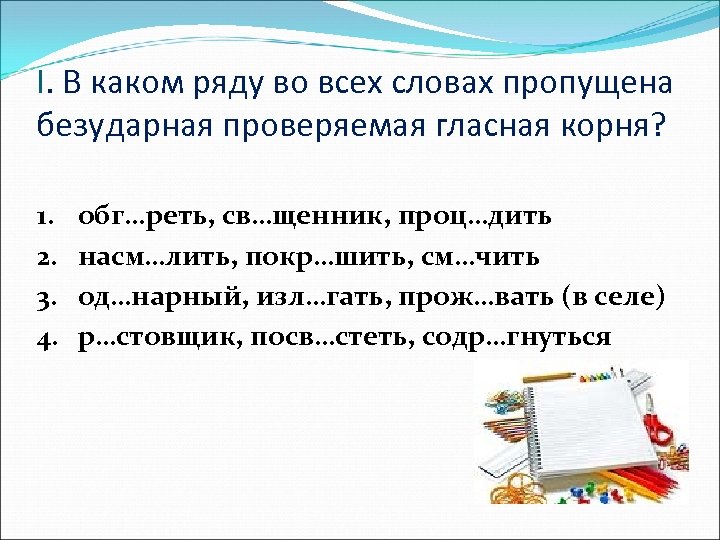 I. В каком ряду во всех словах пропущена безударная проверяемая гласная корня?

1. обг…реть, св…щенник, проц…дить
2. насм…лить, покр…шить, см…чить
3. од…нарный, изл…гать, прож…вать (в селе)
4. р…стовщик, посв…стеть, содр…гнуться